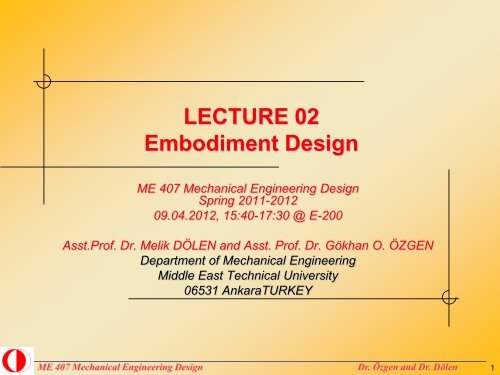 LECTURE 02
Embodiment Design

ME 407 Mechanical Engineering Design
Spring 2011-2012
09.04.2012, 15:40-17:30 @ E-200

Asst.Prof. Dr. Melik DÖLEN and Asst. Prof. Dr. Gökhan O. ÖZGEN
Department of Mechanical Engineering
Middle East Technical University
06531 AnkaraTURKEY

ME 407 Mechanical Engineering Design
Dr. Özgen and Dr. Dölen
1